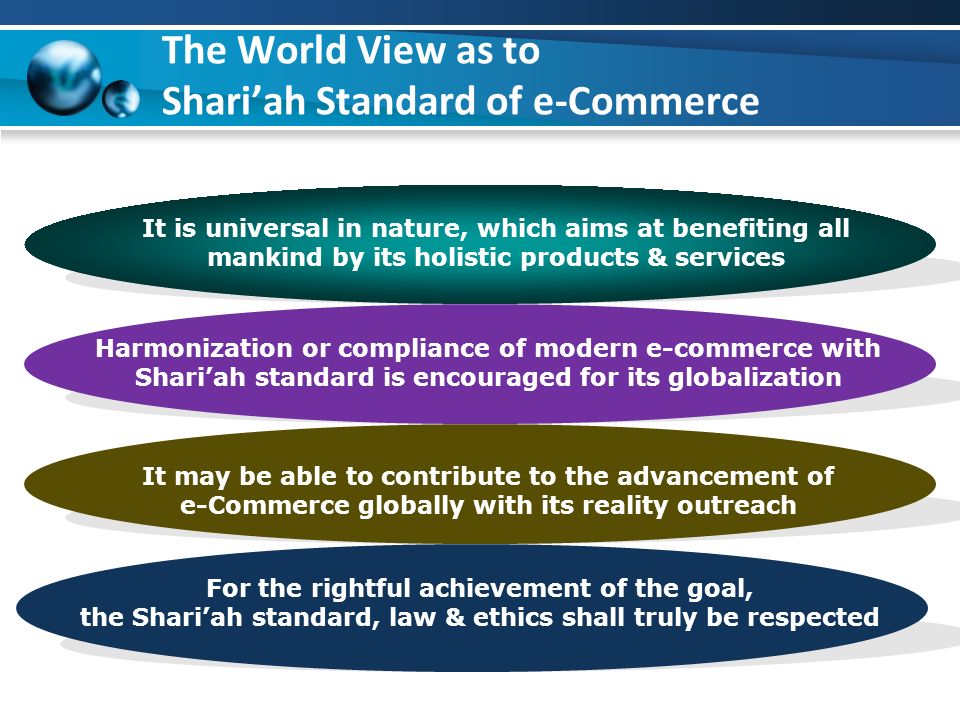 The World View as to
Shari’ah Standard of e-Commerce

It is universal in nature, which aims at benefiting all mankind by its holistic products & services

Harmonization or compliance of modern e-commerce with Shari’ah standard is encouraged for its globalization

It may be able to contribute to the advancement of e-Commerce globally with its reality outreach

For the rightful achievement of the goal, the Shari’ah standard, law & ethics shall truly be respected